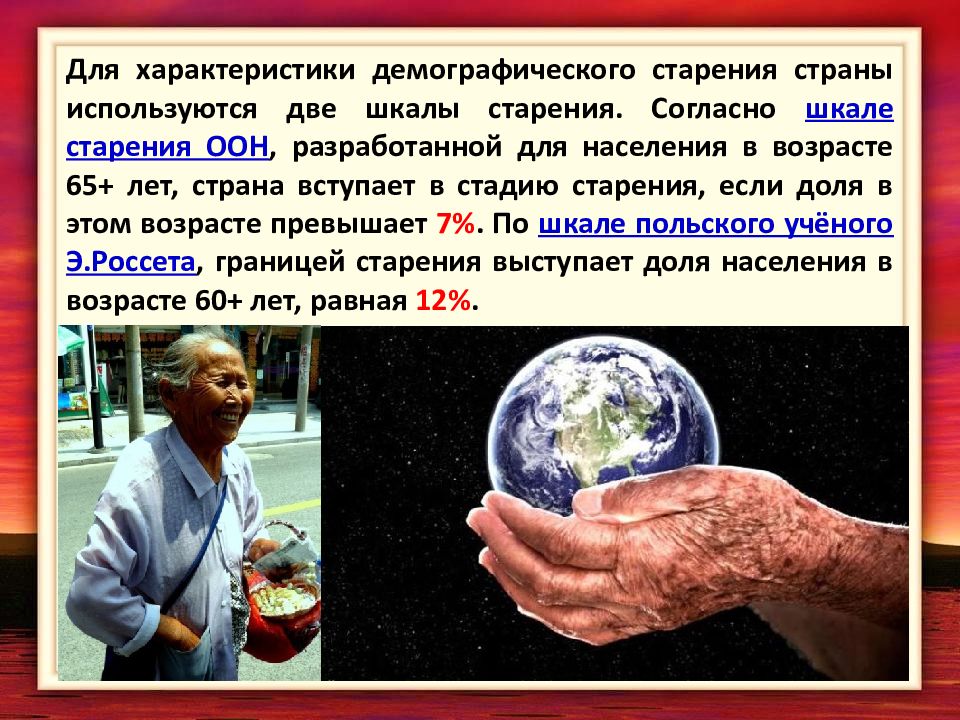 Для характеристики демографического старения страны используются две шкалы старения. Согласно шкале старения ООН, разработанной для населения в возрасте 65+ лет, страна вступает в стадию старения, если доля в этом возрасте превышает 7%. По шкале польского учёного Э.Россета, границей старения выступает доля населения в возрасте 60+ лет, равная 12%.